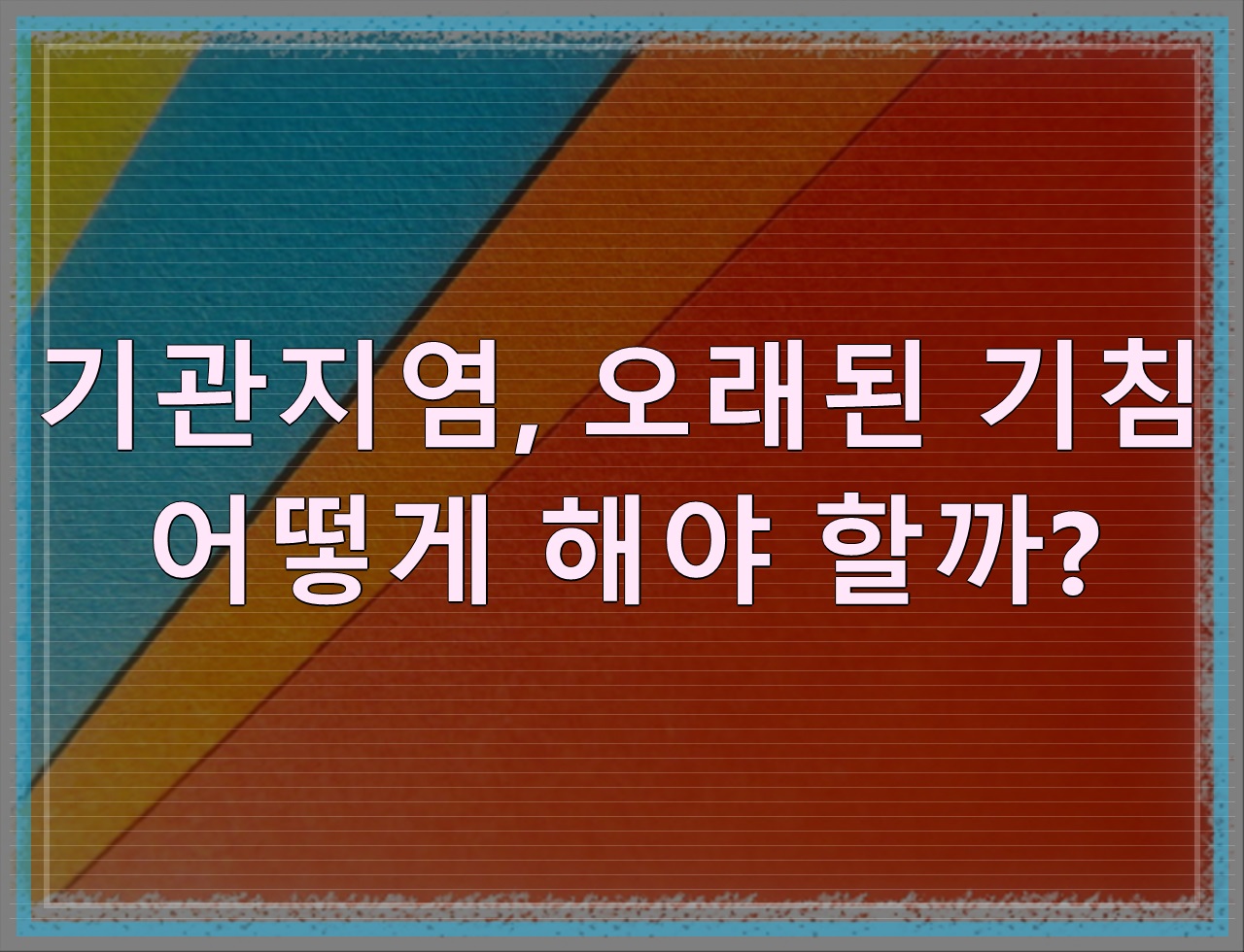 기관지염, 오래된 기침
어떻게 해야 할까?